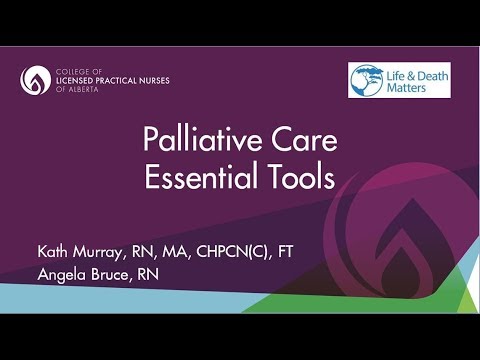 COLLEGE OF
LICENSED PRACTICAL NURSES
OF ALBERTA

Life & Death
Matters

Palliative Care
Essential Tools

Kath Murray, RN, MA, CHPCN(C), FT
Angela Bruce, RN